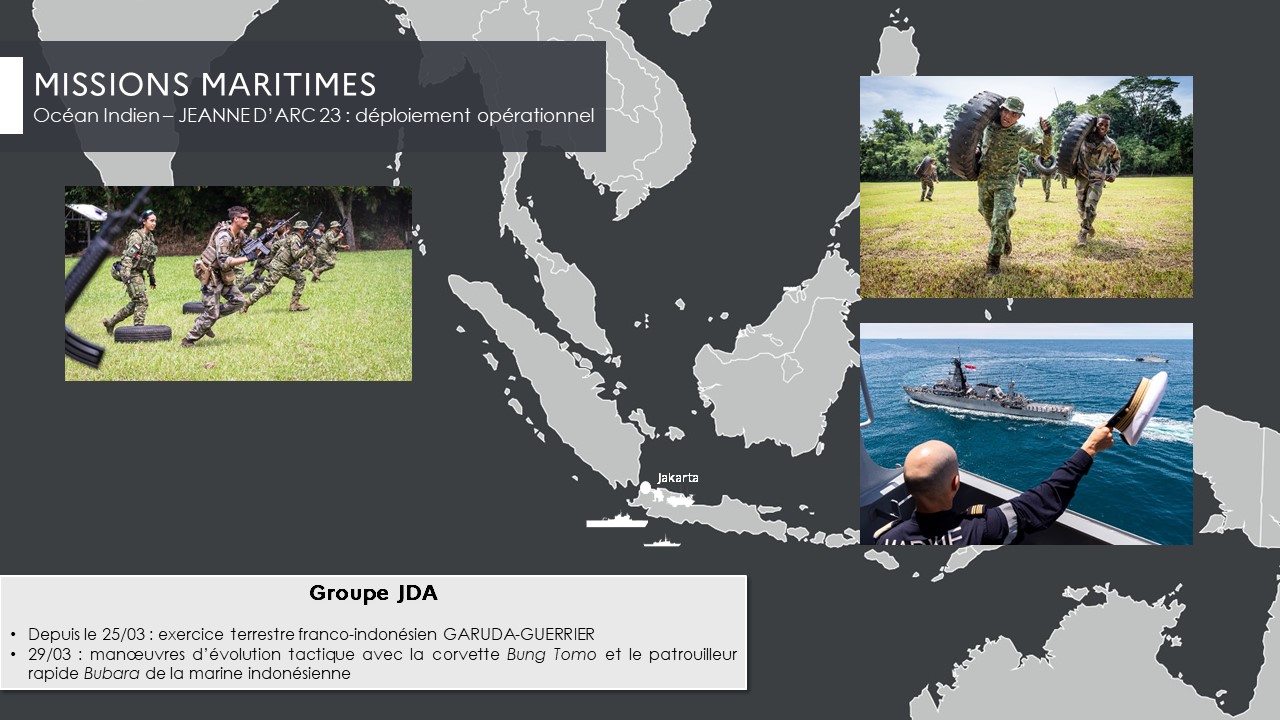 MISSIONS MARITIMES
Océan Indien – JEANNE D'ARC 23 : déploiement opérationnel

Jakarta

Groupe JDA

• Depuis le 25/03 : exercice terrestre franco-indonésien GARUDA-GUERRIER
• 29/03 : manœuvres d'évolution tactique avec la corvette Bung Tomo et le patrouilleur rapide Bubara de la marine indonésienne